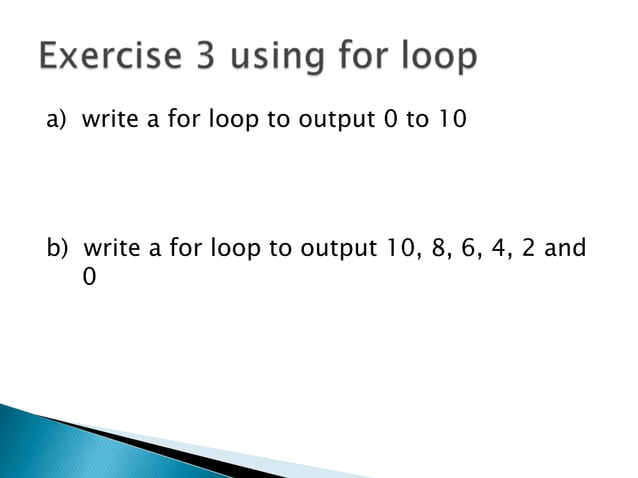 Exercise 3 using for loop

a) write a for loop to output 0 to 10

b) write a for loop to output 10, 8, 6, 4, 2 and 0